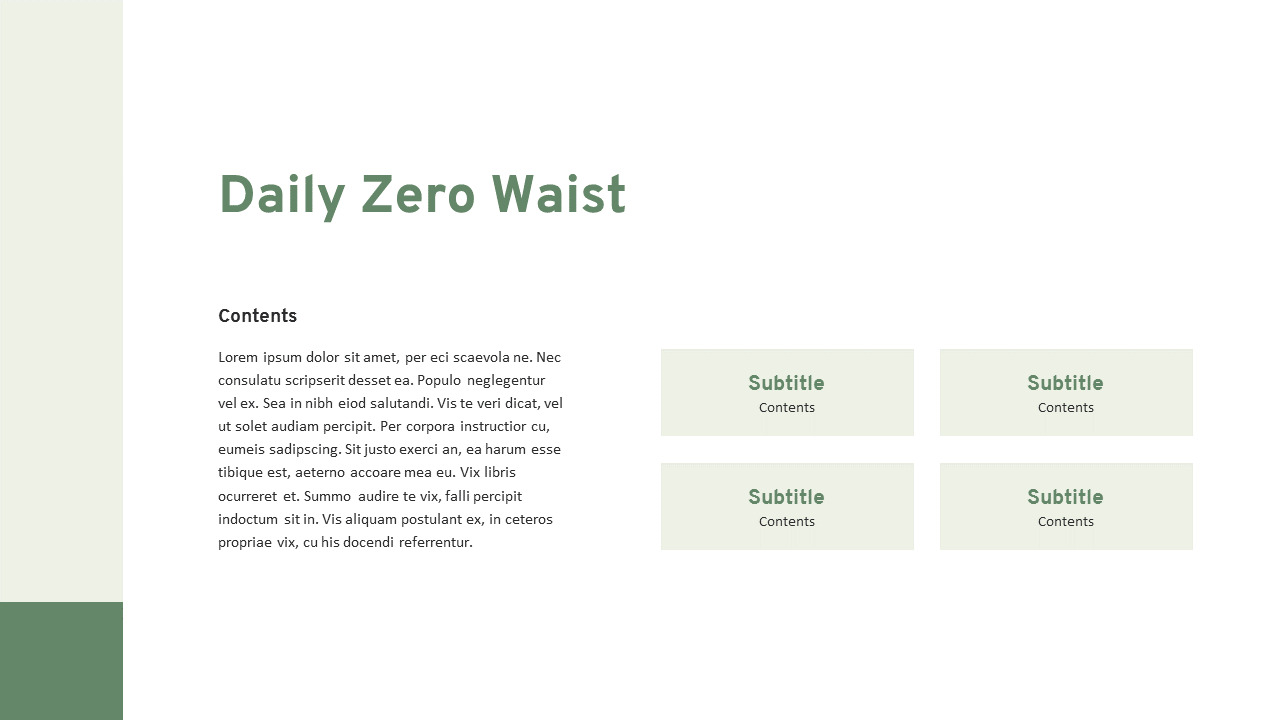 Daily Zero Waist

Contents

Lorem ipsum dolor sit amet, per eci scaevola ne. Nec consulatu scripserit desset ea. Populo neglegentur vel ex. Sea in nibh eiod salutandi. Vis te veri dicat, vel ut solet audiam percipit. Per corpora instructior cu, eumeis sadipscing. Sit justo exerci an, ea harum esse tibique est, aeterno accoare mea eu. Vix libris ocurreret et. Summo audire te vix, falli percipit indoctum sit in. Vis aliquam postulant ex, in ceteros propriae vix, cu his docendi referrentur.

Subtitle
Contents

Subtitle
Contents

Subtitle
Contents

Subtitle
Contents